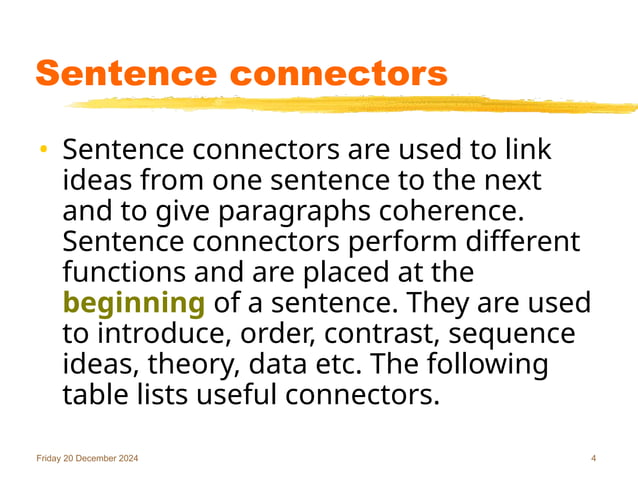 Sentence connectors

• Sentence connectors are used to link ideas from one sentence to the next and to give paragraphs coherence. Sentence connectors perform different functions and are placed at the beginning of a sentence. They are used to introduce, order, contrast, sequence ideas, theory, data etc. The following table lists useful connectors.

Friday 20 December 2024

4